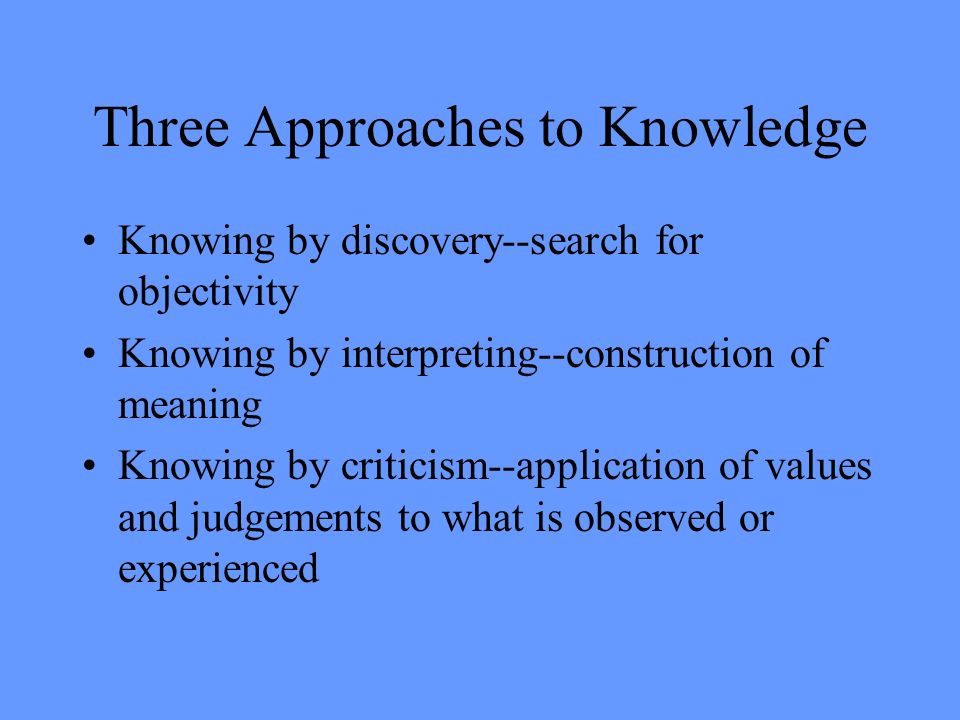 Three Approaches to Knowledge

• Knowing by discovery--search for objectivity
• Knowing by interpreting--construction of meaning
• Knowing by criticism--application of values and judgements to what is observed or experienced